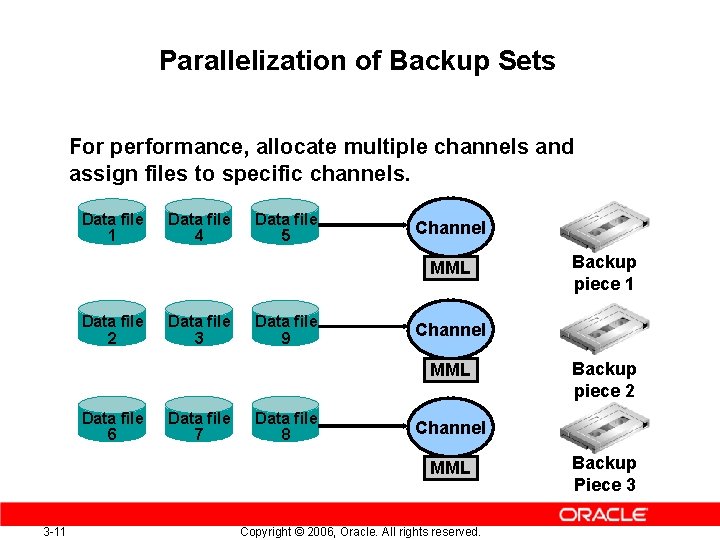 Parallelization of Backup Sets

For performance, allocate multiple channels and assign files to specific channels.

Data file 1
Data file 4
Data file 5
Channel
MML
Backup piece 1

Data file 2
Data file 3
Data file 9
Channel
MML
Backup piece 2

Data file 6
Data file 7
Data file 8
Channel
MML
Backup Piece 3

ORACLE

3-11
Copyright © 2006, Oracle. All rights reserved.